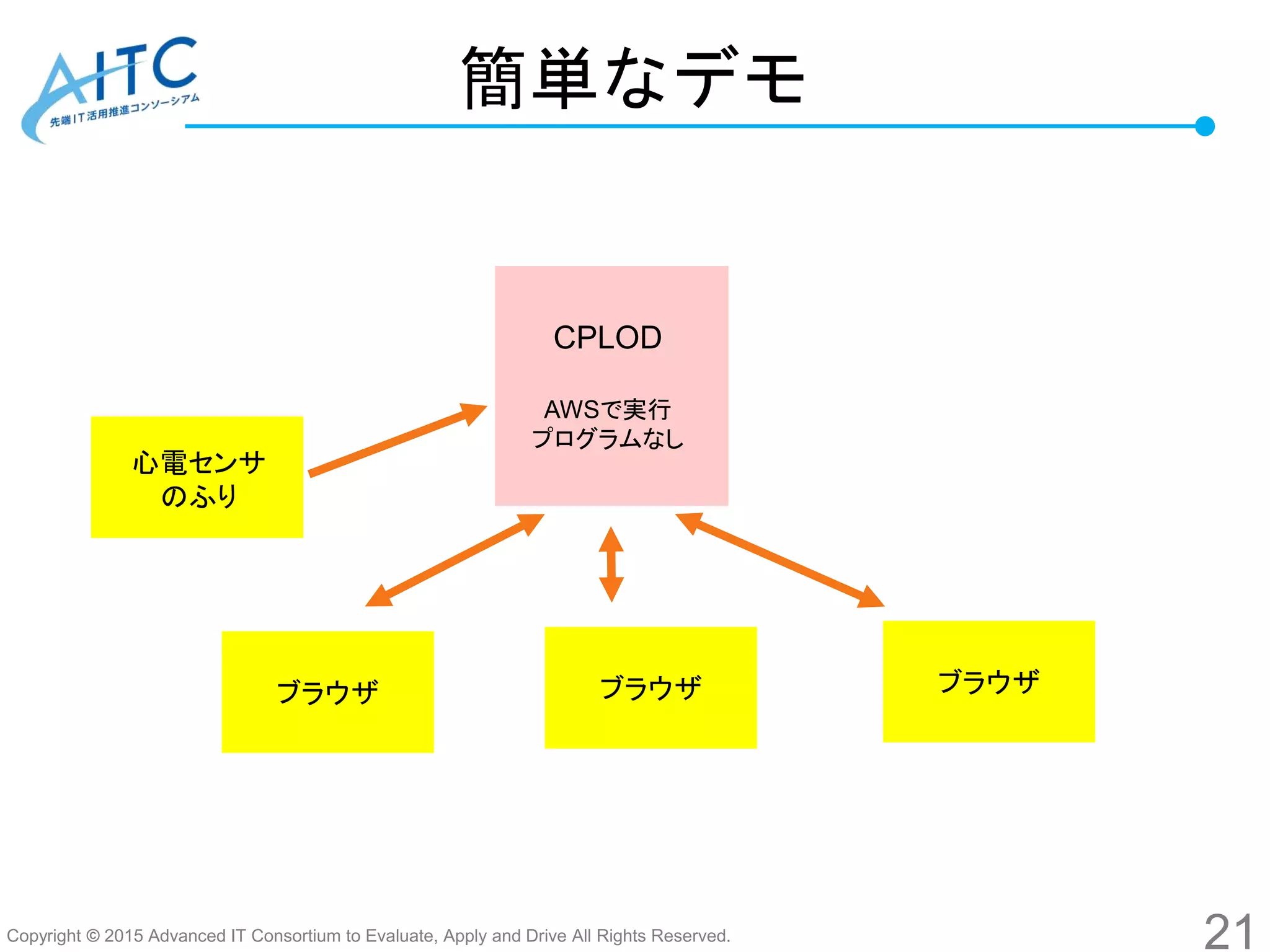 AITC
先端IT活用推進コンソーシアム

簡単なデモ

CPLOD

AWSで実行
プログラムなし

心電センサ
のふり

ブラウザ

ブラウザ

ブラウザ

Copyright © 2015 Advanced IT Consortium to Evaluate, Apply and Drive All Rights Reserved.

21